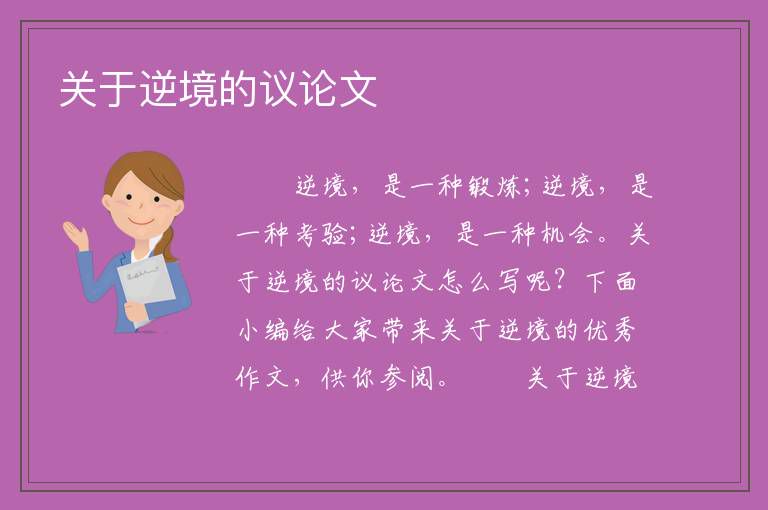 关于逆境的议论文

逆境，是一种锻炼；逆境，是一种考验；逆境，是一种机会。关于逆境的议论文怎么写呢？下面小编给大家带来关于逆境的优秀作文，供你参阅。

关于逆境